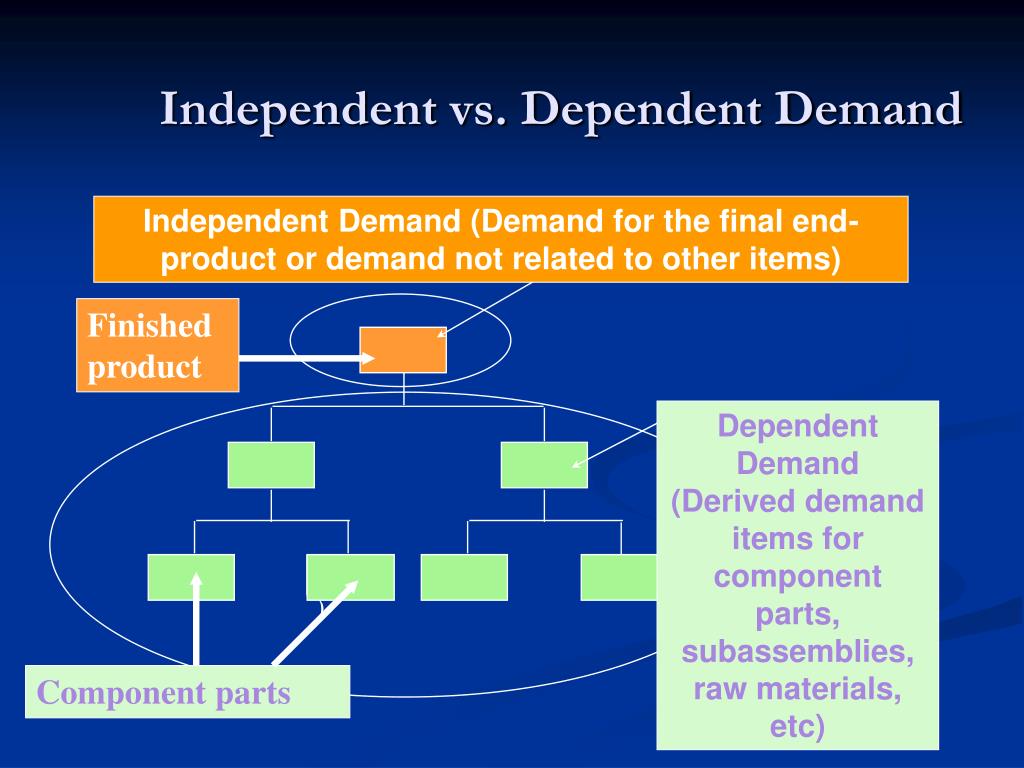 Independent vs. Dependent Demand

Independent Demand (Demand for the final end-product or demand not related to other items)

Finished product

Dependent Demand (Derived demand items for component parts, subassemblies, raw materials, etc)

Component parts